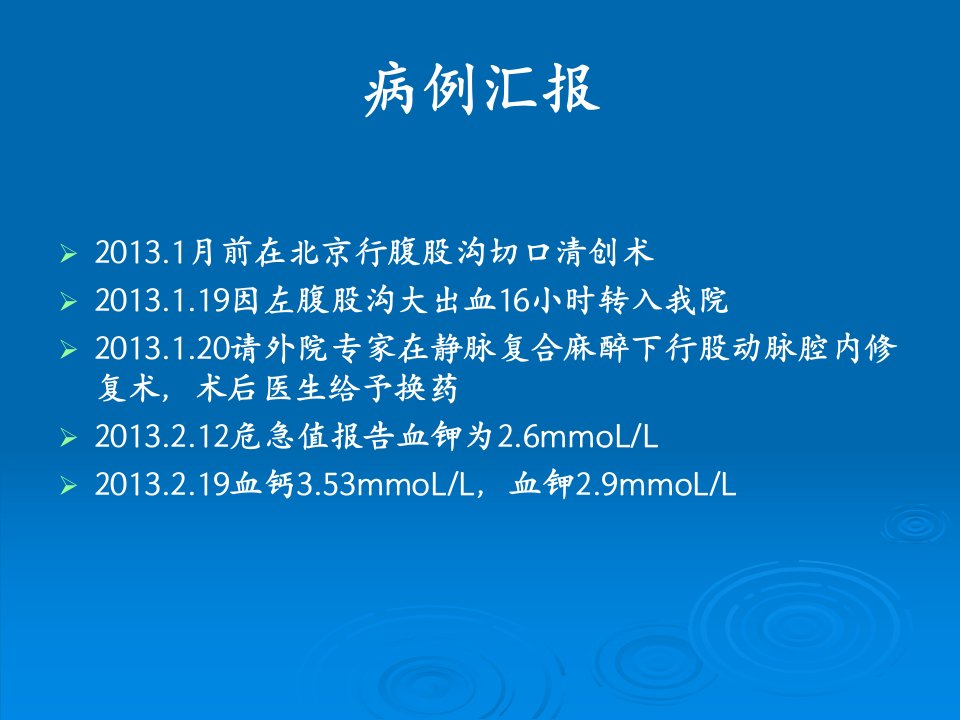 病例汇报

➢ 2013.1月前在北京行腹股沟切口清创术
➢ 2013.1.19因左腹股沟大出血16小时转入我院
➢ 2013.1.20请外院专家在静脉复合麻醉下行股动脉腔内修复术，术后医生给予换药
➢ 2013.2.12危急值报告血钾为2.6mmoL/L
➢ 2013.2.19血钙3.53mmoL/L，血钾2.9mmoL/L